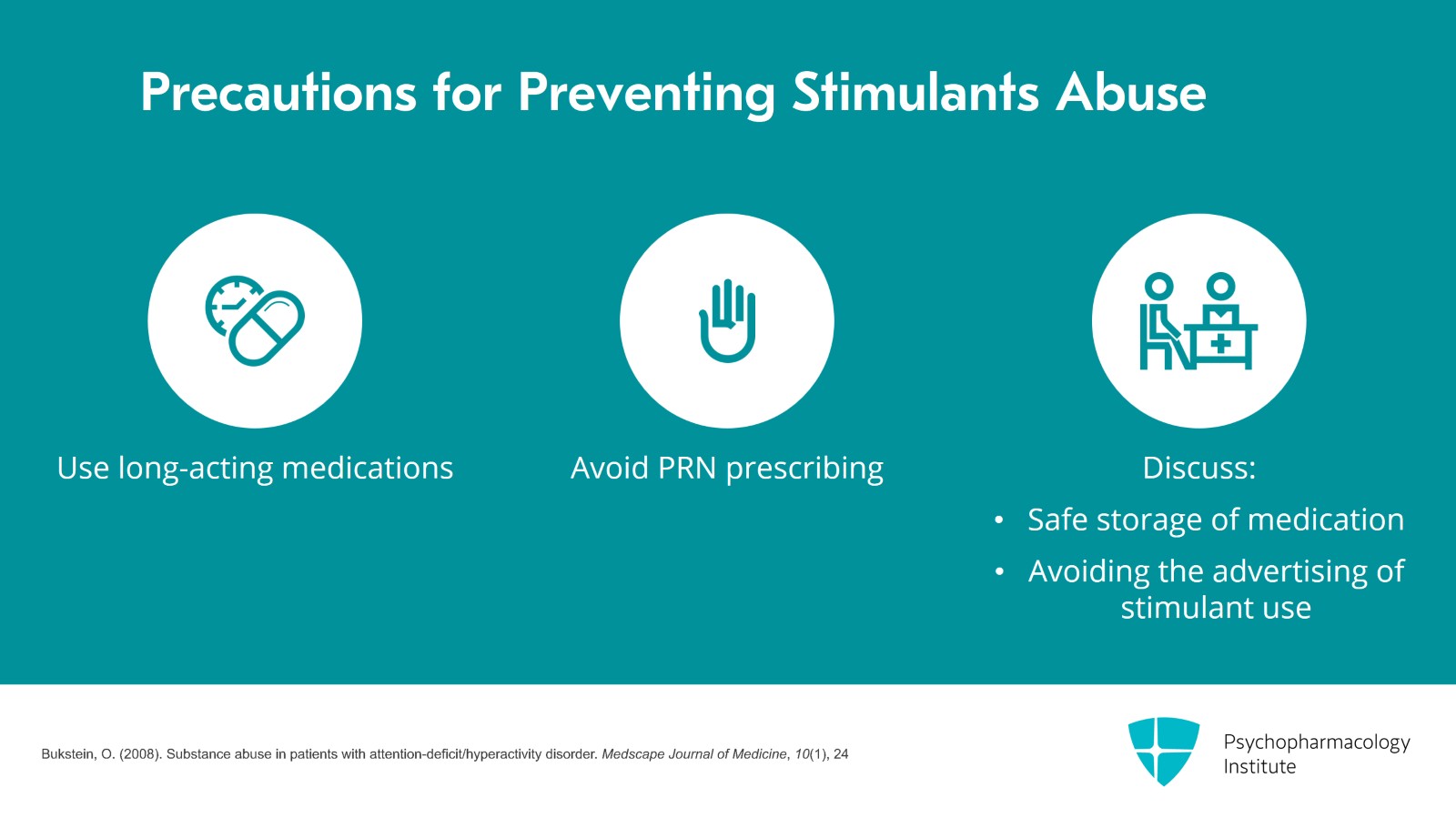 Precautions for Preventing Stimulants Abuse

Use long-acting medications

Avoid PRN prescribing

Discuss:
• Safe storage of medication
• Avoiding the advertising of stimulant use

Bukstein, O. (2008). Substance abuse in patients with attention-deficit/hyperactivity disorder. Medscape Journal of Medicine, 10(1), 24

Psychopharmacology Institute